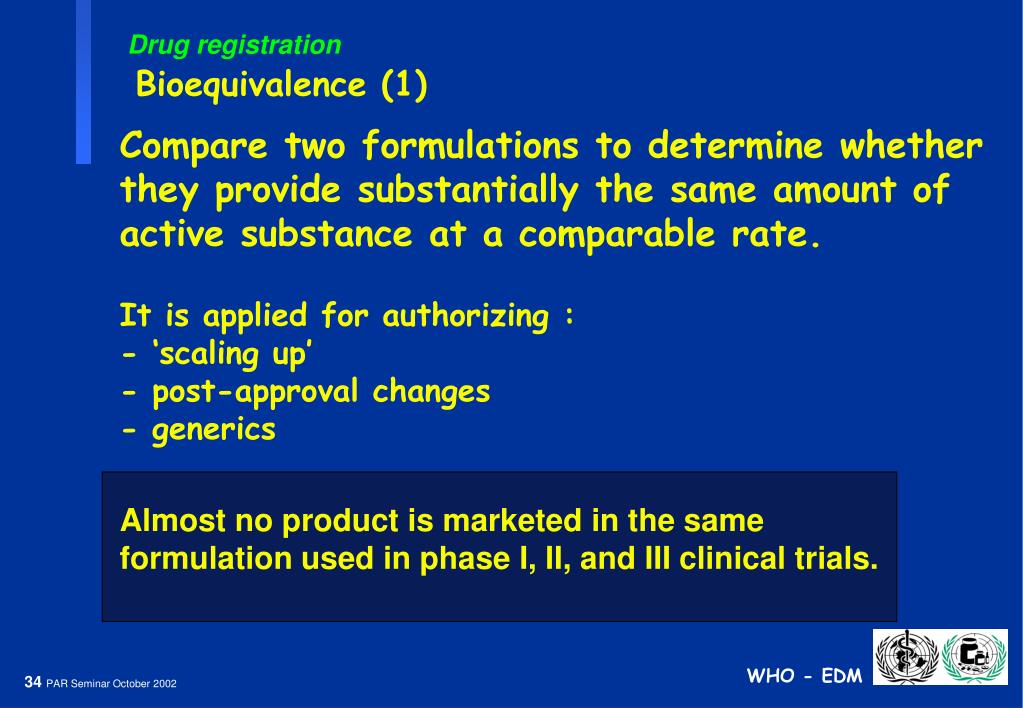 Drug registration
Bioequivalence (1)

Compare two formulations to determine whether they provide substantially the same amount of active substance at a comparable rate.

It is applied for authorizing :
- ‘scaling up’
- post-approval changes
- generics

Almost no product is marketed in the same formulation used in phase I, II, and III clinical trials.

34 PAR Seminar October 2002

WHO - EDM